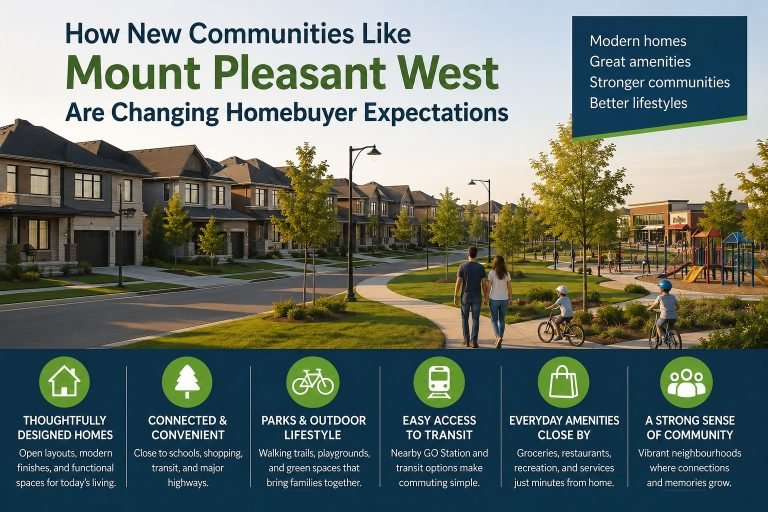 How New Communities Like
Mount Pleasant West
Are Changing Homebuyer Expectations

Modern homes
Great amenities
Stronger communities
Better lifestyles

THOUGHTFULLY DESIGNED HOMES
Open layouts, modern finishes, and functional spaces for today's living.

CONNECTED & CONVENIENT
Close to schools, shopping, transit, and major highways.

PARKS & OUTDOOR LIFESTYLE
Walking trails, playgrounds, and green spaces that bring families together.

EASY ACCESS TO TRANSIT
Nearby GO Station and transit options make commuting simple.

EVERYDAY AMENITIES CLOSE BY
Groceries, restaurants, recreation, and services just minutes from home.

A STRONG SENSE OF COMMUNITY
Vibrant neighbourhoods where connections and memories grow.